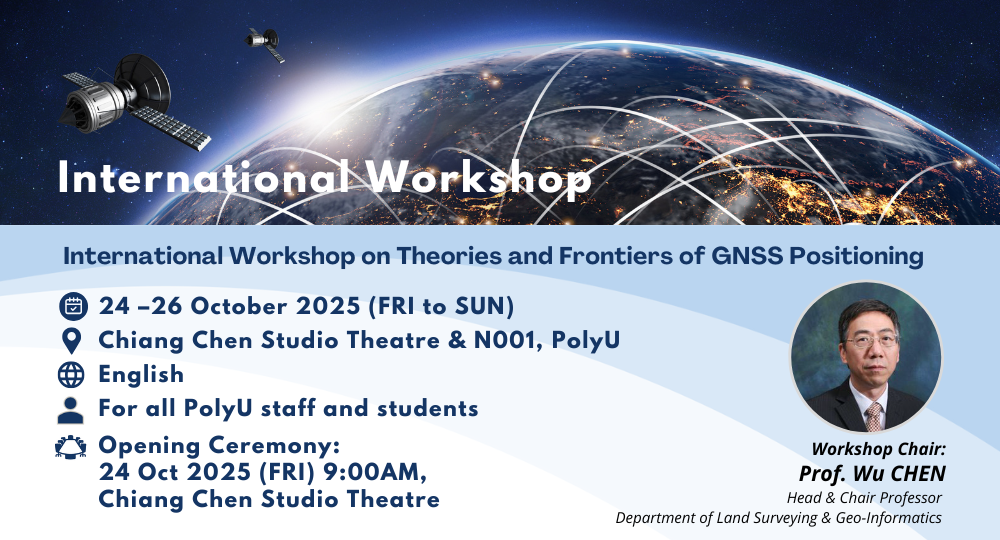 International Workshop

International Workshop on Theories and Frontiers of GNSS Positioning

24 –26 October 2025 (FRI to SUN)

Chiang Chen Studio Theatre & N001, PolyU

English

For all PolyU staff and students

Opening Ceremony:
24 Oct 2025 (FRI) 9:00AM,
Chiang Chen Studio Theatre

Workshop Chair:
Prof. Wu CHEN
Head & Chair Professor
Department of Land Surveying & Geo-Informatics